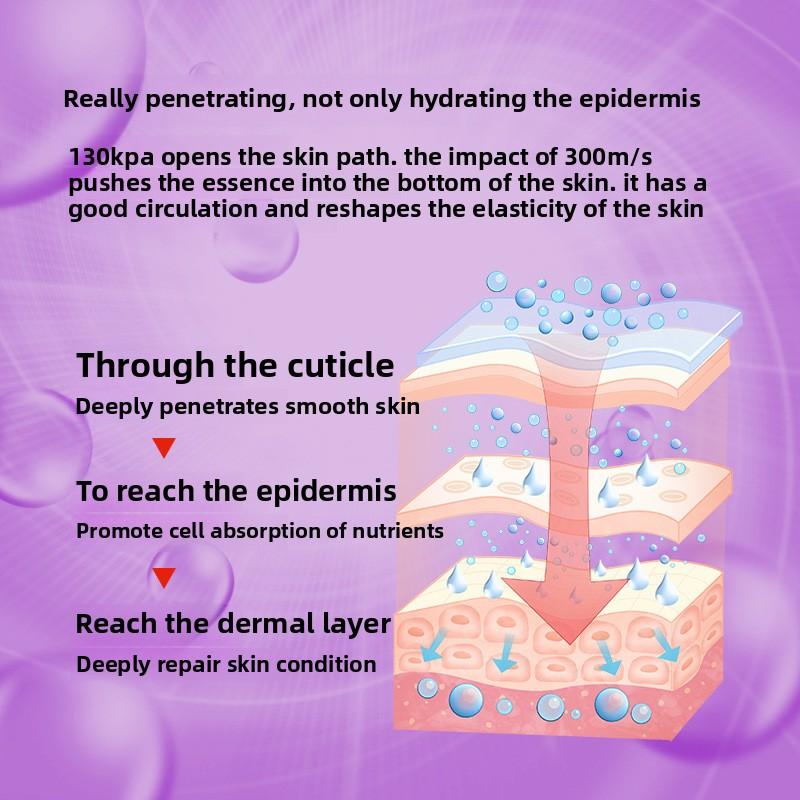 Really penetrating, not only hydrating the epidermis

130kpa opens the skin path. the impact of 300m/s pushes the essence into the bottom of the skin. it has a good circulation and reshapes the elasticity of the skin

Through the cuticle

Deeply penetrates smooth skin

To reach the epidermis

Promote cell absorption of nutrients

Reach the dermal layer

Deeply repair skin condition